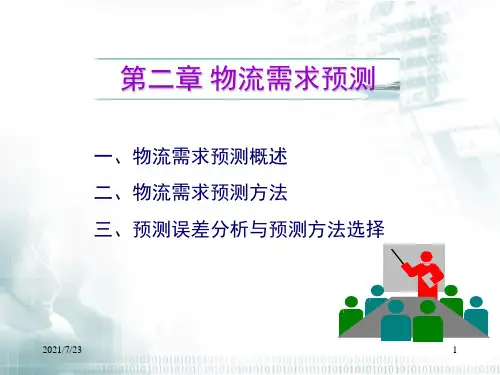 第二章 物流需求预测

一、物流需求预测概述

二、物流需求预测方法

三、预测误差分析与预测方法选择

2021/7/23

1